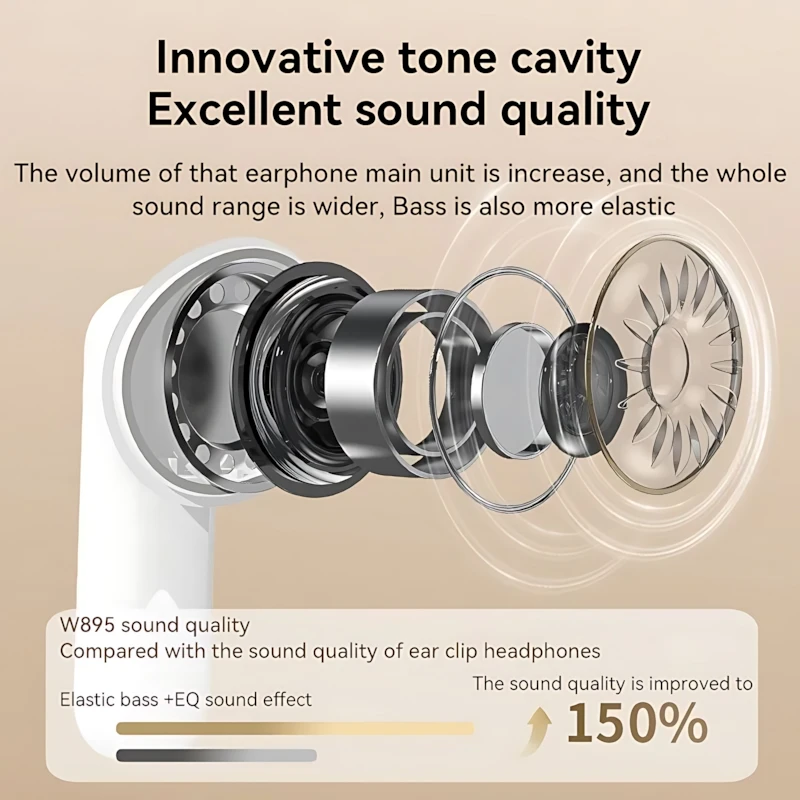 Innovative tone cavity
Excellent sound quality

The volume of that earphone main unit is increase, and the whole sound range is wider, Bass is also more elastic

W895 sound quality
Compared with the sound quality of ear clip headphones

Elastic bass +EQ sound effect

The sound quality is improved to
150%